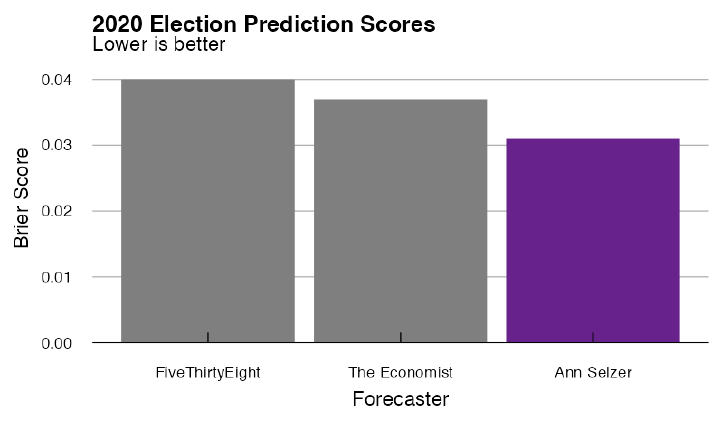 2020 Election Prediction Scores
Lower is better

Brier Score

0.04
0.03
0.02
0.01
0.00

FiveThirtyEight
The Economist
Ann Selzer

Forecaster